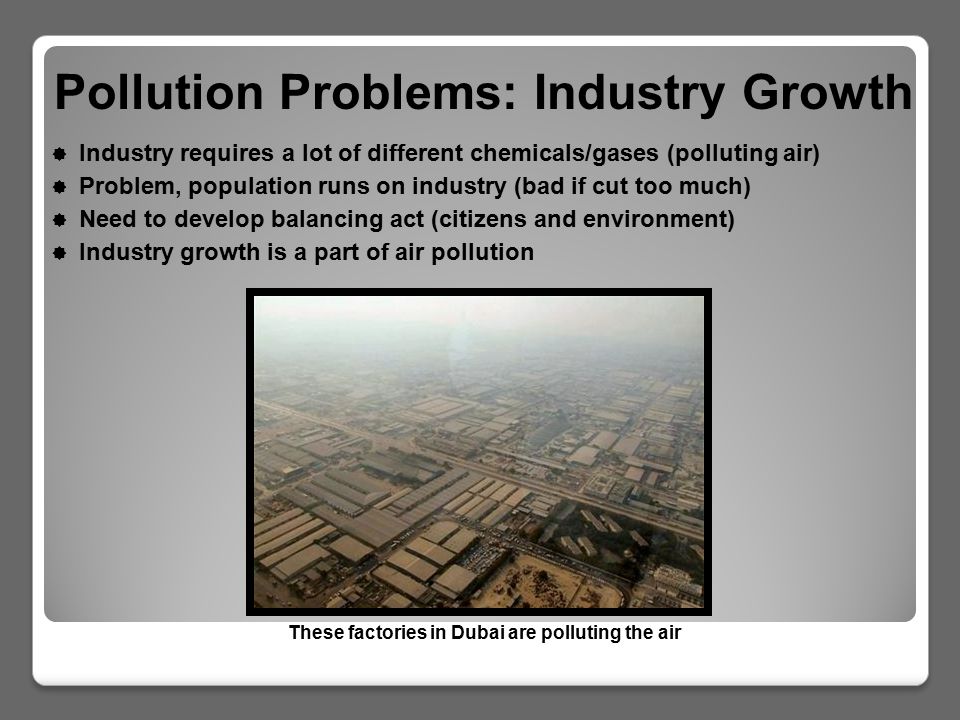 Pollution Problems: Industry Growth

- Industry requires a lot of different chemicals/gases (polluting air)
- Problem, population runs on industry (bad if cut too much)
- Need to develop balancing act (citizens and environment)
- Industry growth is a part of air pollution

These factories in Dubai are polluting the air